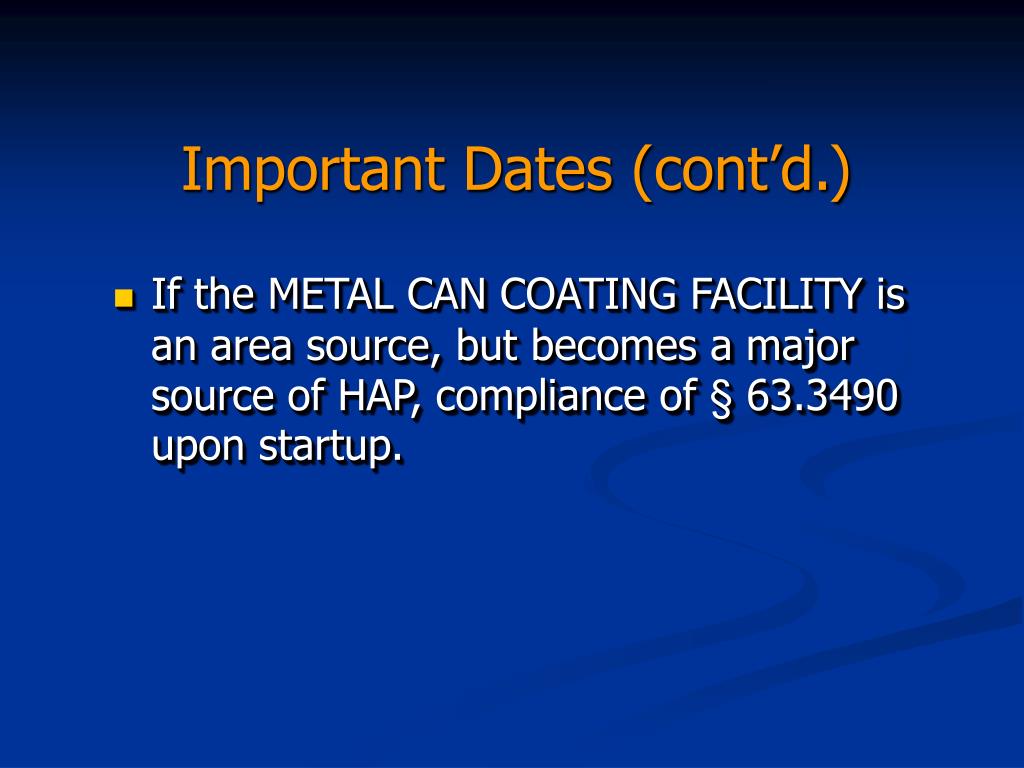 Important Dates (cont’d.)

If the METAL CAN COATING FACILITY is an area source, but becomes a major source of HAP, compliance of § 63.3490 upon startup.